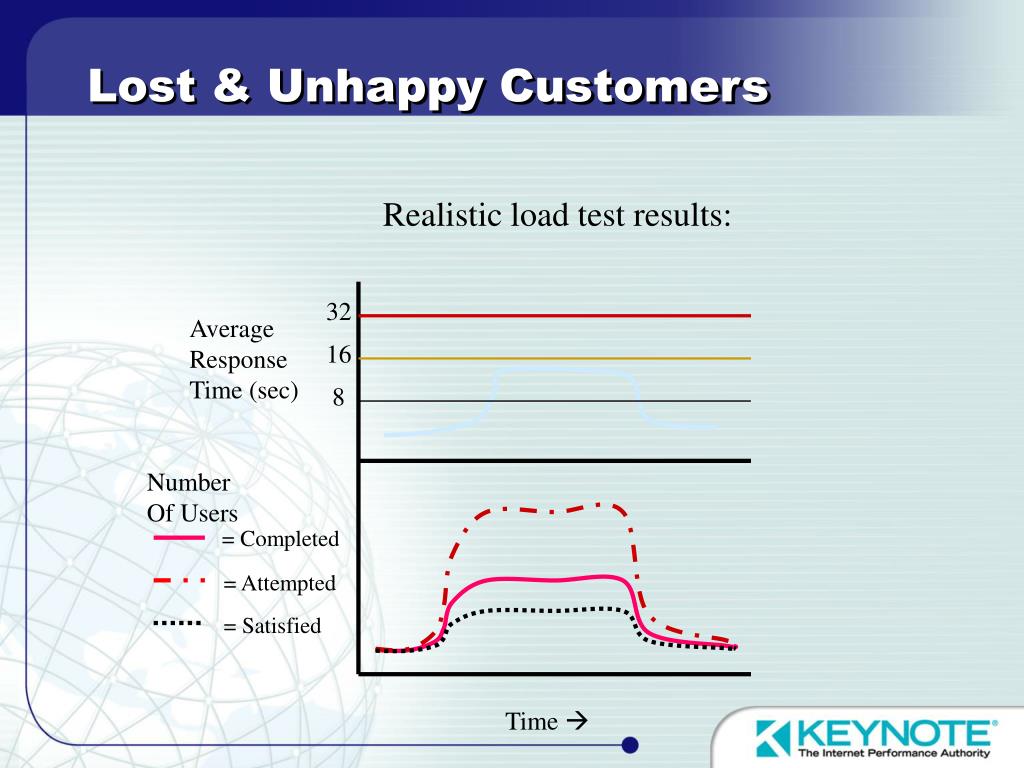 Lost & Unhappy Customers

Realistic load test results:

Average Response Time (sec)

32

16

8

Number Of Users

= Completed

= Attempted

= Satisfied

Time →

KEYNOTE®
The Internet Performance Authority